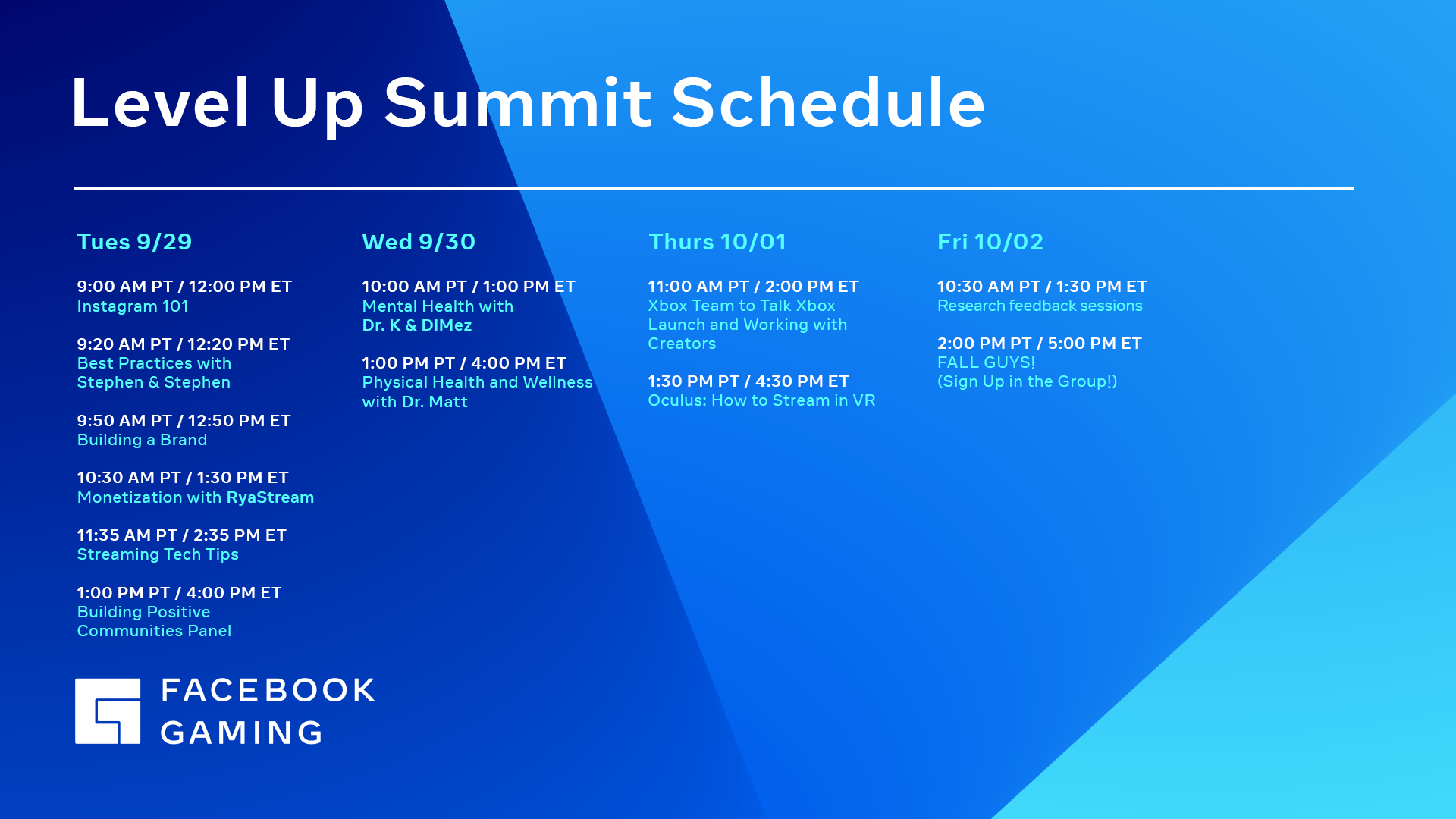 Level Up Summit Schedule

Tues 9/29

9:00 AM PT / 12:00 PM ET
Instagram 101

9:20 AM PT / 12:20 PM ET
Best Practices with Stephen & Stephen

9:50 AM PT / 12:50 PM ET
Building a Brand

10:30 AM PT / 1:30 PM ET
Monetization with RyaStream

11:35 AM PT / 2:35 PM ET
Streaming Tech Tips

1:00 PM PT / 4:00 PM ET
Building Positive Communities Panel

Wed 9/30

10:00 AM PT / 1:00 PM ET
Mental Health with Dr. K & DiMez

1:00 PM PT / 4:00 PM ET
Physical Health and Wellness with Dr. Matt

Thurs 10/01

11:00 AM PT / 2:00 PM ET
Xbox Team to Talk Xbox Launch and Working with Creators

1:30 PM PT / 4:30 PM ET
Oculus: How to Stream in VR

Fri 10/02

10:30 AM PT / 1:30 PM ET
Research feedback sessions

2:00 PM PT / 5:00 PM ET
FALL GUYS!
(Sign Up in the Group!)

FACEBOOK
GAMING